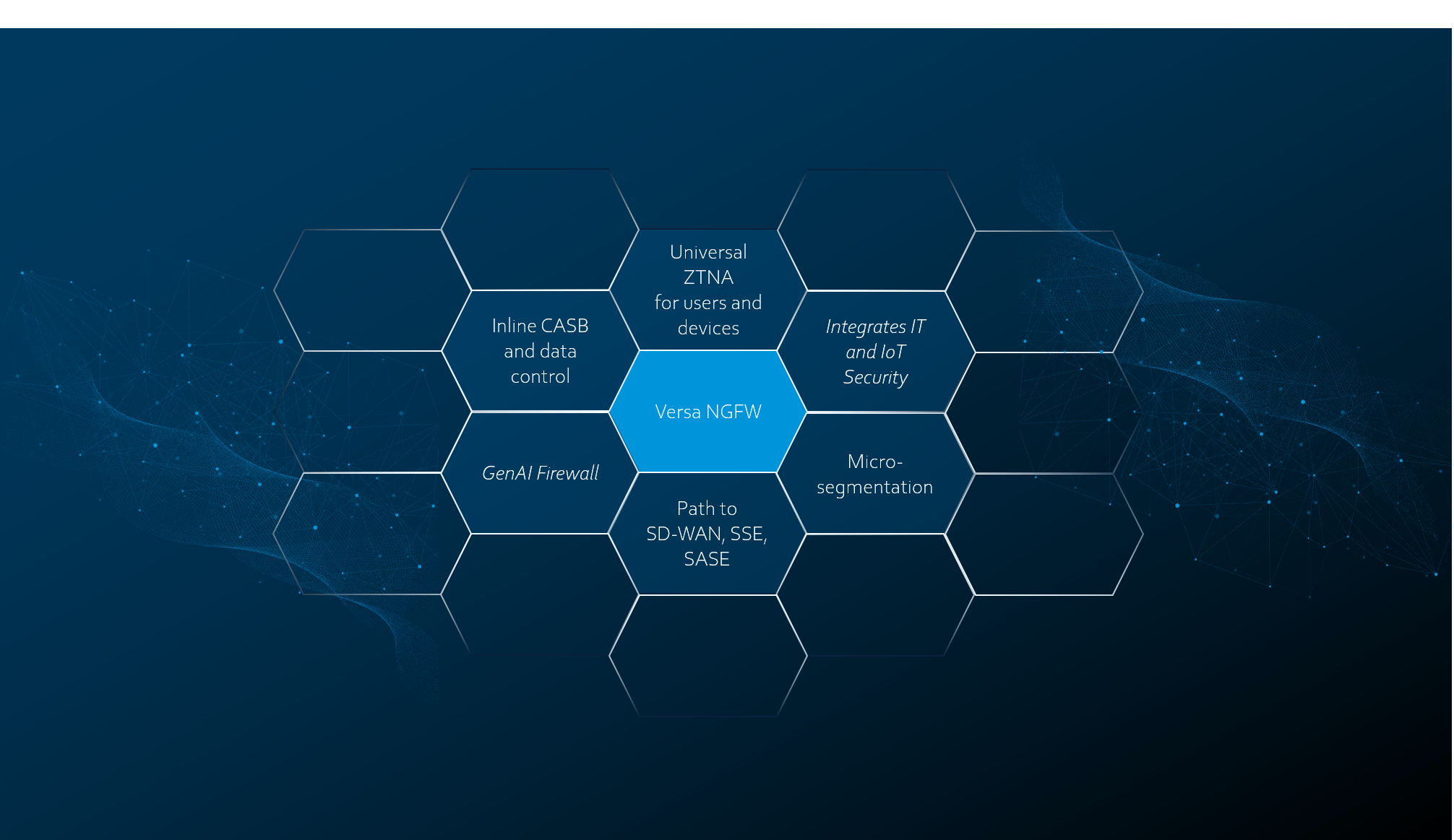 Universal ZTNA for users and devices

Inline CASB and data control

Integrates IT and IoT Security

Versa NGFW

GenAI Firewall

Micro-segmentation

Path to SD-WAN, SSE, SASE